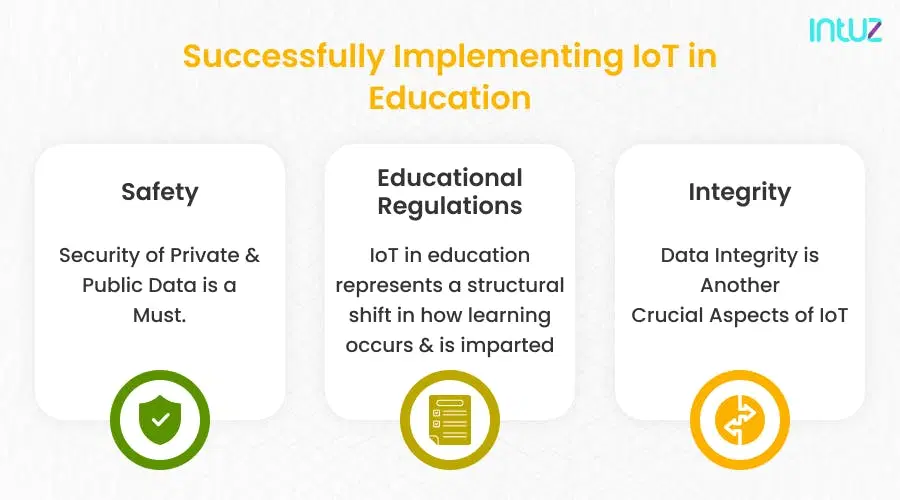 intuz

Successfully Implementing IoT in Education

Safety

Security of Private & Public Data is a Must.

Educational Regulations

IoT in education represents a structural shift in how learning occurs & is imparted

Integrity

Data Integrity is Another Crucial Aspects of IoT